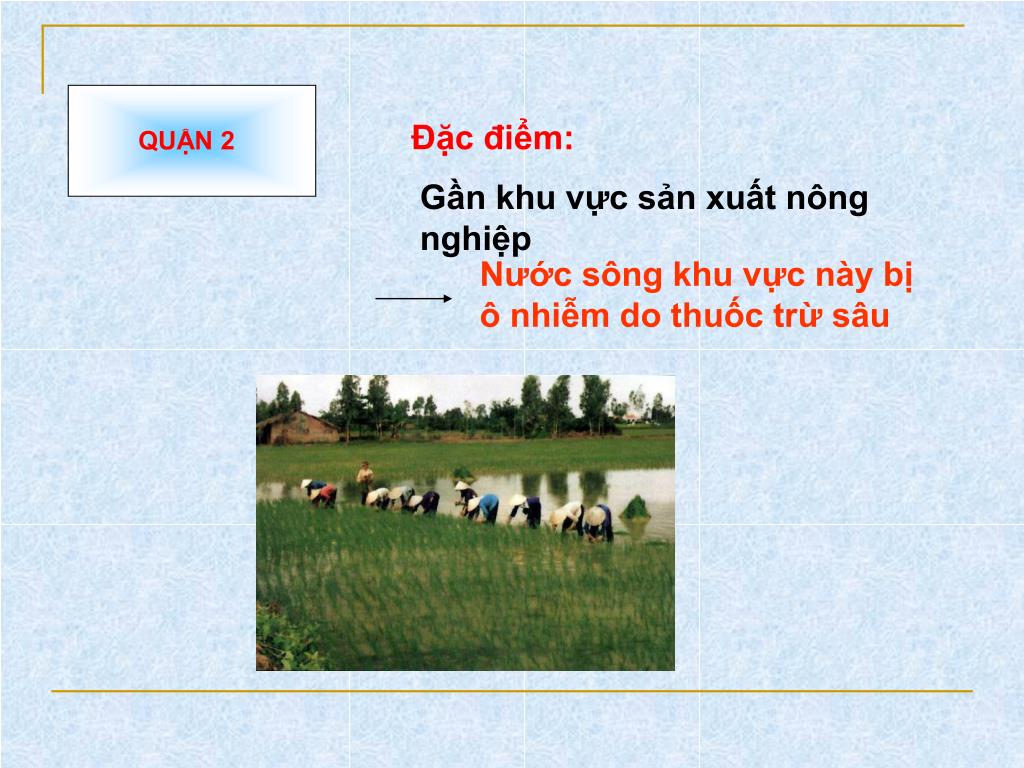 QUẬN 2

Đặc điểm:

Gần khu vực sản xuất nông nghiệp

Nước sông khu vực này bị ô nhiễm do thuốc trừ sâu